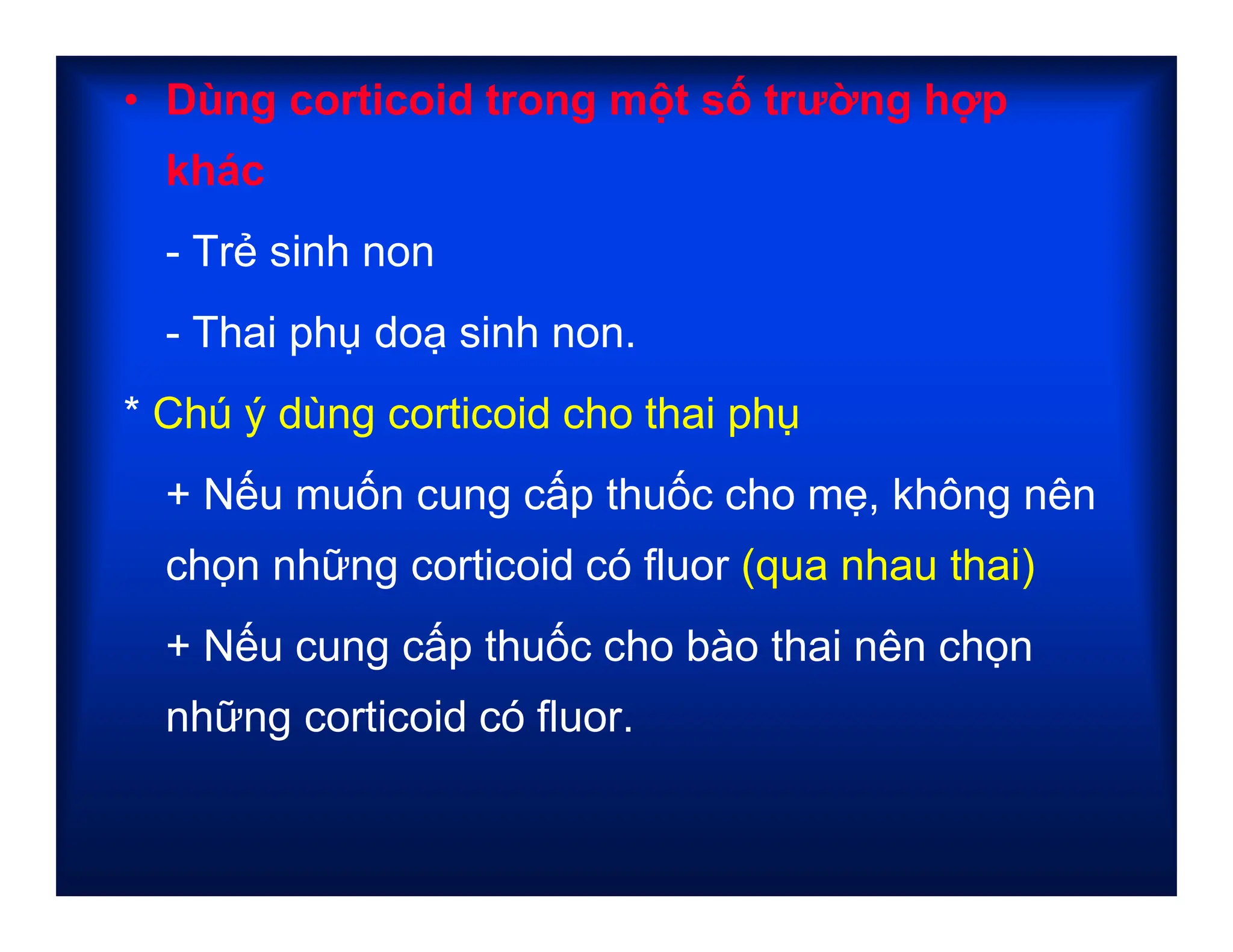 • Dùng corticoid trong một số trường hợp khác

- Trẻ sinh non

- Thai phụ doạ sinh non.

* Chú ý dùng corticoid cho thai phụ

+ Nếu muốn cung cấp thuốc cho mẹ, không nên chọn những corticoid có fluor (qua nhau thai)

+ Nếu cung cấp thuốc cho bào thai nên chọn những corticoid có fluor.